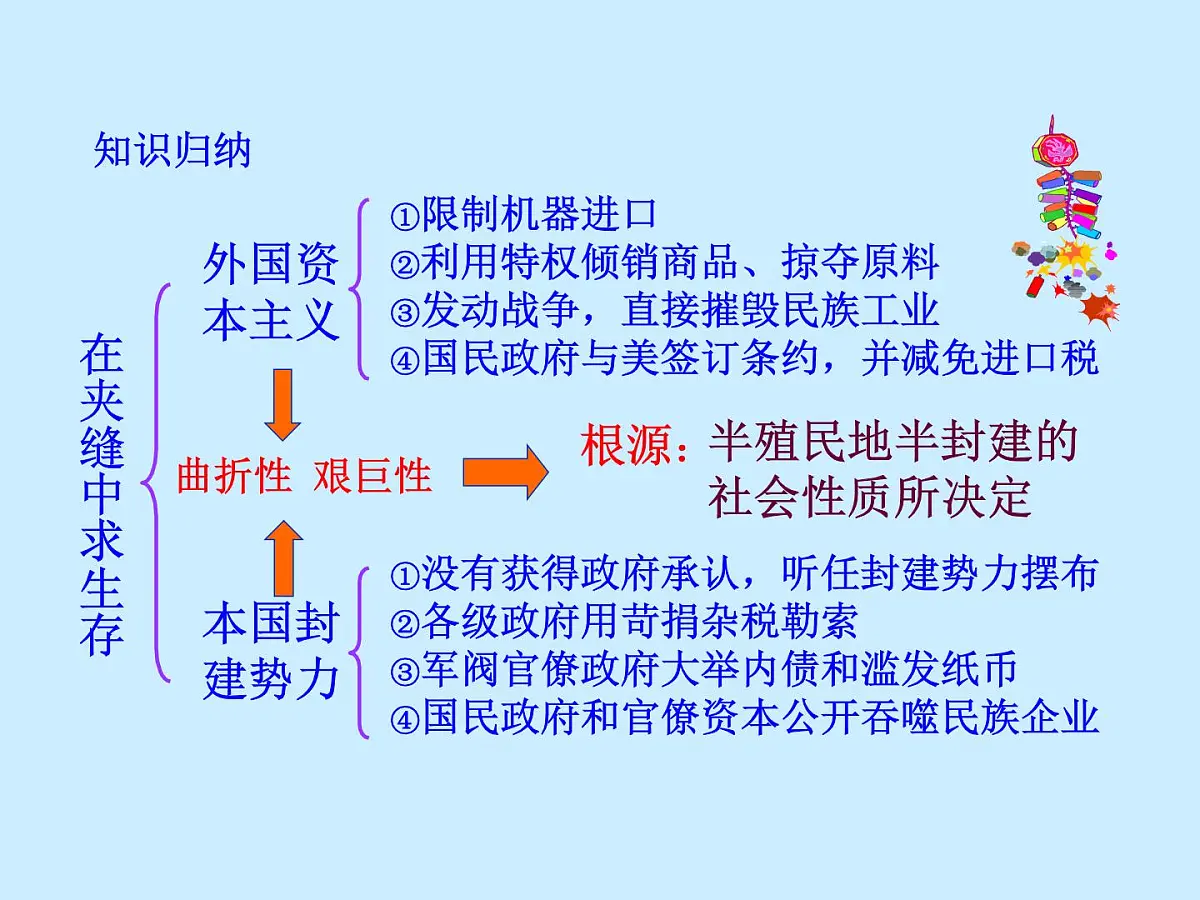 知识归纳

在夹缝中求生存

外国资本主义

①限制机器进口
②利用特权倾销商品、掠夺原料
③发动战争，直接摧毁民族工业
④国民政府与美签订条约，并减免进口税

曲折性 艰巨性

根源：半殖民地半封建的社会性质所决定

本国封建势力

①没有获得政府承认，听任封建势力摆布
②各级政府用苛捐杂税勒索
③军阀官僚政府大举内债和滥发纸币
④国民政府和官僚资本公开吞噬民族企业